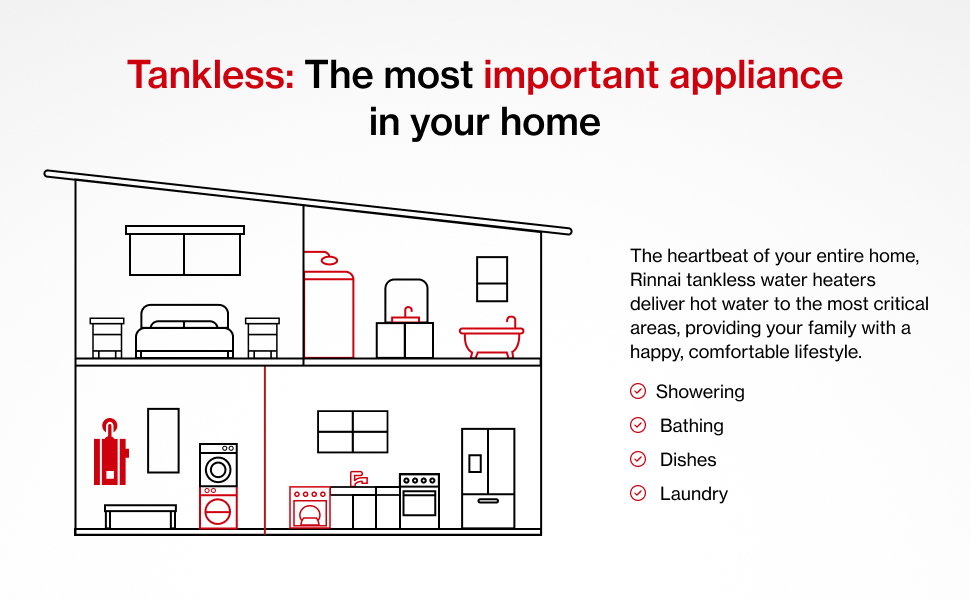 Tankless: The most important appliance in your home

The heartbeat of your entire home, Rinnai tankless water heaters deliver hot water to the most critical areas, providing your family with a happy, comfortable lifestyle.

Showering

Bathing

Dishes

Laundry